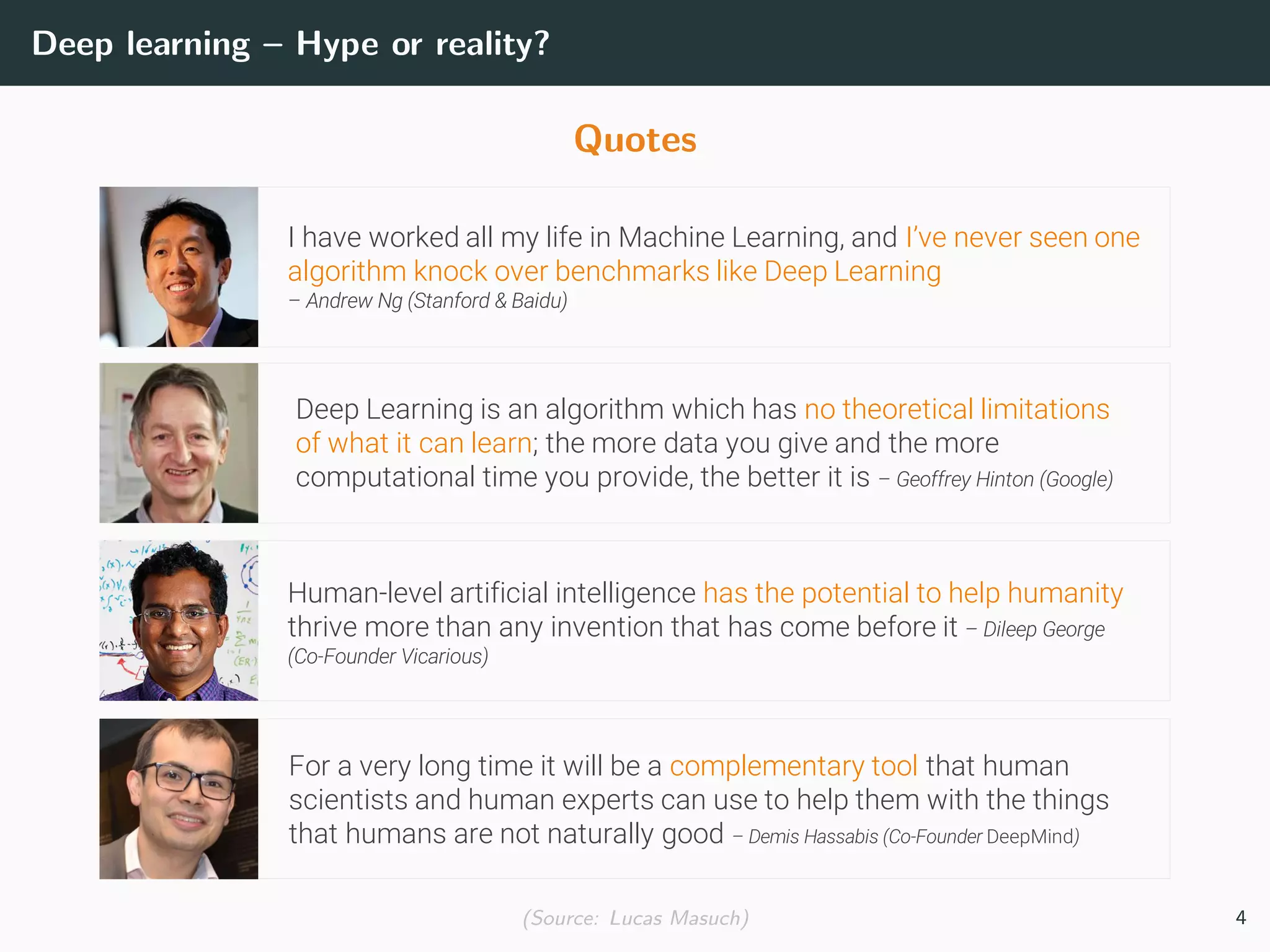 Deep learning – Hype or reality?

Quotes

I have worked all my life in Machine Learning, and I've never seen one algorithm knock over benchmarks like Deep Learning
– Andrew Ng (Stanford & Baidu)

Deep Learning is an algorithm which has no theoretical limitations of what it can learn; the more data you give and the more computational time you provide, the better it is – Geoffrey Hinton (Google)

Human-level artificial intelligence has the potential to help humanity thrive more than any invention that has come before it – Dileep George (Co-Founder Vicarious)

For a very long time it will be a complementary tool that human scientists and human experts can use to help them with the things that humans are not naturally good – Demis Hassabis (Co-Founder DeepMind)

(Source: Lucas Masuch)

4